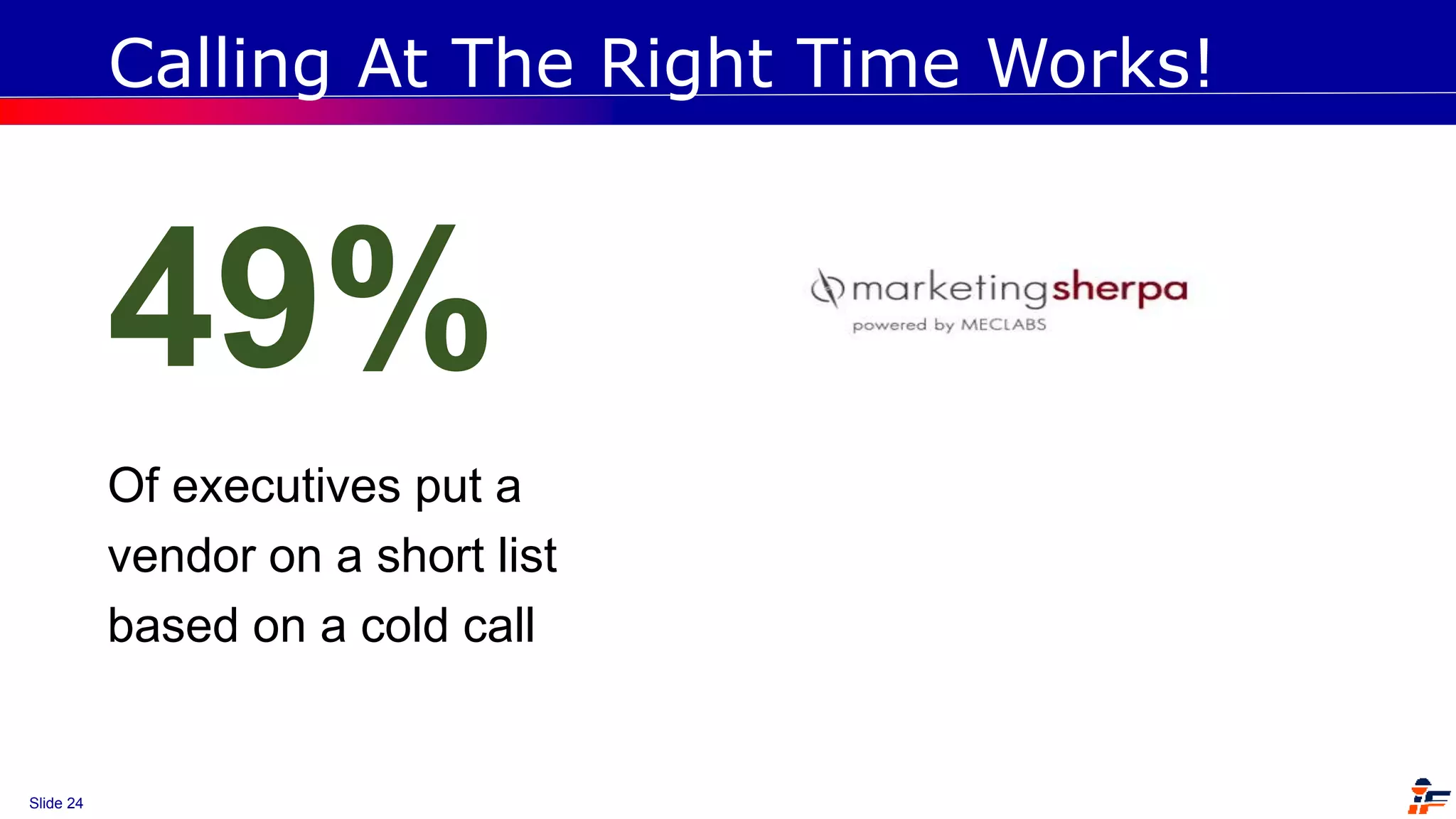 Calling At The Right Time Works!

49%

marketingsherpa
powered by MECLABS

Of executives put a vendor on a short list based on a cold call

Slide 24